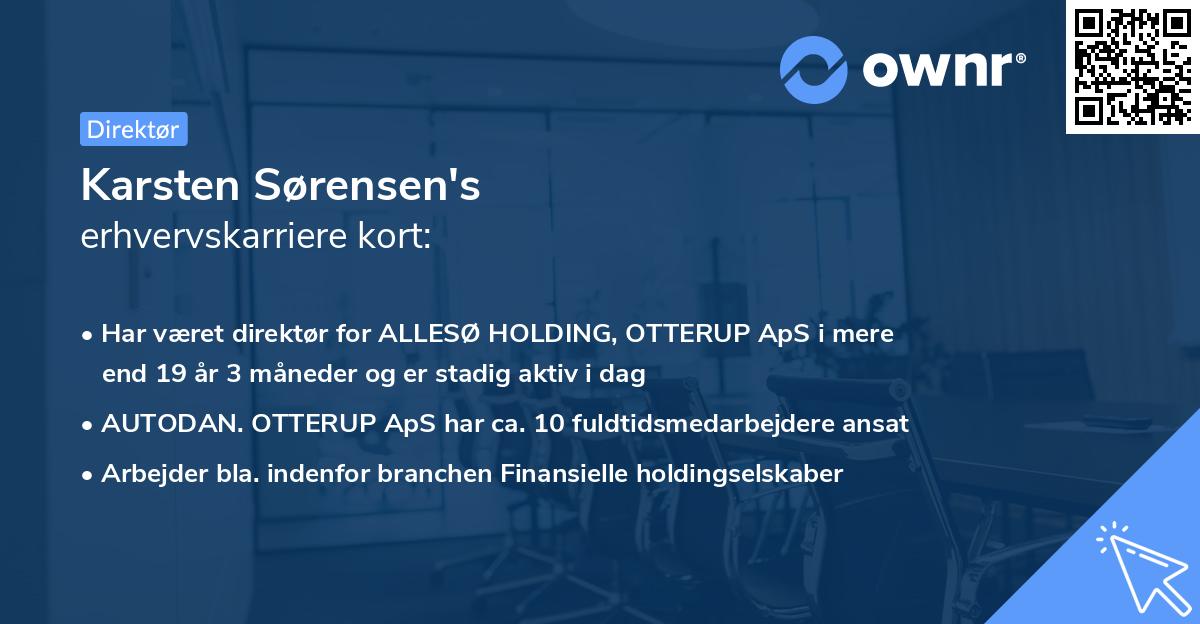 ownr®

Direktør

Karsten Sørensen's
erhvervskarriere kort:

• Har været direktør for ALLESØ HOLDING, OTTERUP ApS i mere end 19 år 3 måneder og er stadig aktiv i dag
• AUTODAN. OTTERUP ApS har ca. 10 fuldtidsmedarbejdere ansat
• Arbejder bla. indenfor branchen Finansielle holdingselskaber